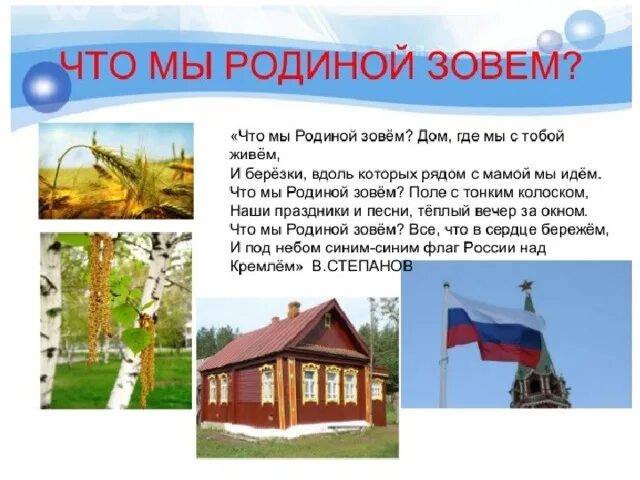 ЧТО МЫ РОДИНОЙ ЗОВЕМ?

«Что мы Родиной зовём? Дом, где мы с тобой живём,
И берёзки, вдоль которых рядом с мамой мы идём.
Что мы Родиной зовём? Поле с тонким колоском,
Наши праздники и песни, тёплый вечер за окном.
Что мы Родиной зовём? Все, что в сердце бережём,
И под небом синим-синим флаг России над Кремлём» В.СТЕПАНОВ